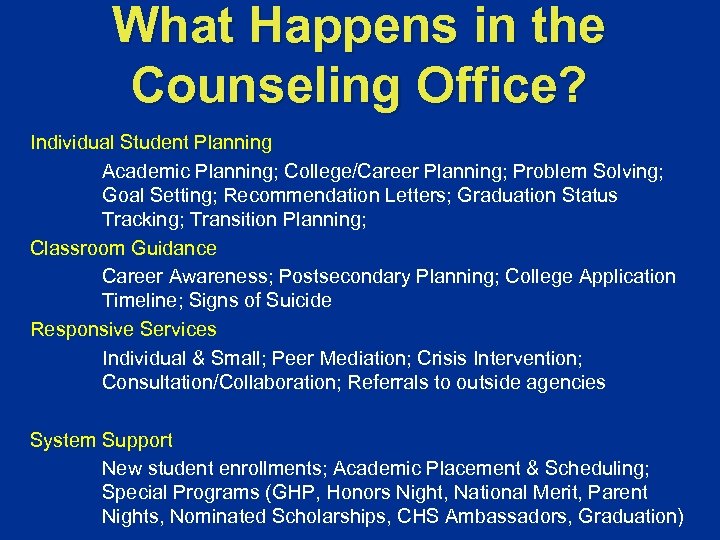 What Happens in the Counseling Office?

Individual Student Planning

Academic Planning; College/Career Planning; Problem Solving; Goal Setting; Recommendation Letters; Graduation Status Tracking; Transition Planning;

Classroom Guidance

Career Awareness; Postsecondary Planning; College Application Timeline; Signs of Suicide

Responsive Services

Individual & Small; Peer Mediation; Crisis Intervention; Consultation/Collaboration; Referrals to outside agencies

System Support

New student enrollments; Academic Placement & Scheduling; Special Programs (GHP, Honors Night, National Merit, Parent Nights, Nominated Scholarships, CHS Ambassadors, Graduation)